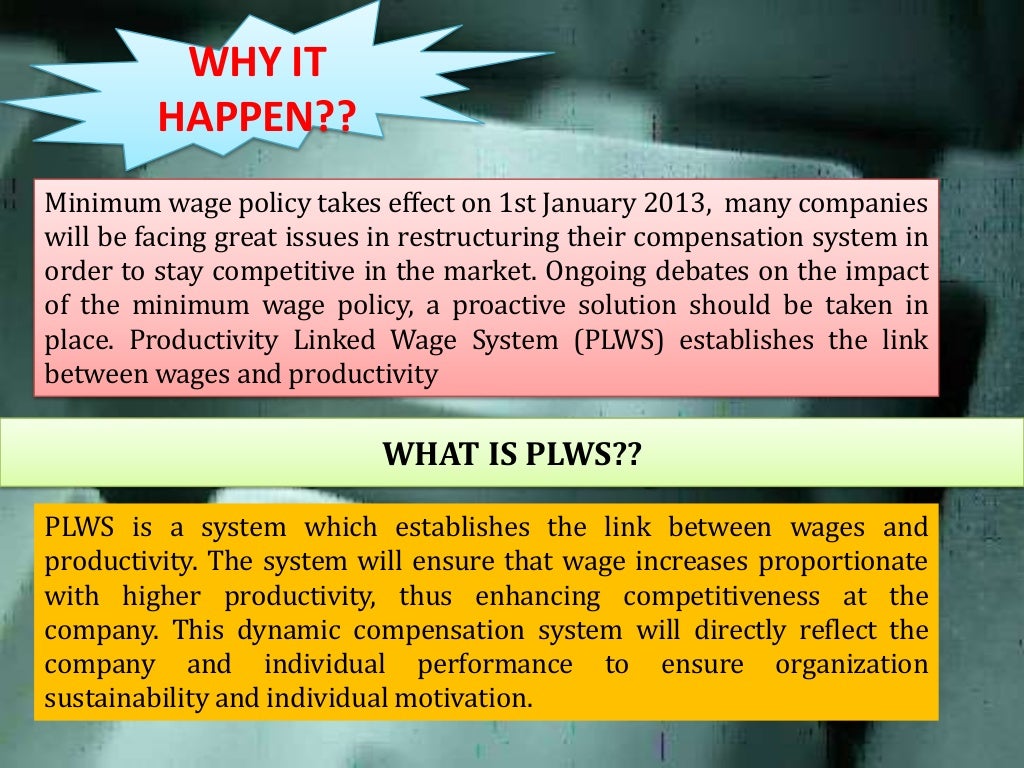 WHY IT HAPPEN??

Minimum wage policy takes effect on 1st January 2013, many companies will be facing great issues in restructuring their compensation system in order to stay competitive in the market. Ongoing debates on the impact of the minimum wage policy, a proactive solution should be taken in place. Productivity Linked Wage System (PLWS) establishes the link between wages and productivity

WHAT IS PLWS??

PLWS is a system which establishes the link between wages and productivity. The system will ensure that wage increases proportionate with higher productivity, thus enhancing competitiveness at the company. This dynamic compensation system will directly reflect the company and individual performance to ensure organization sustainability and individual motivation.